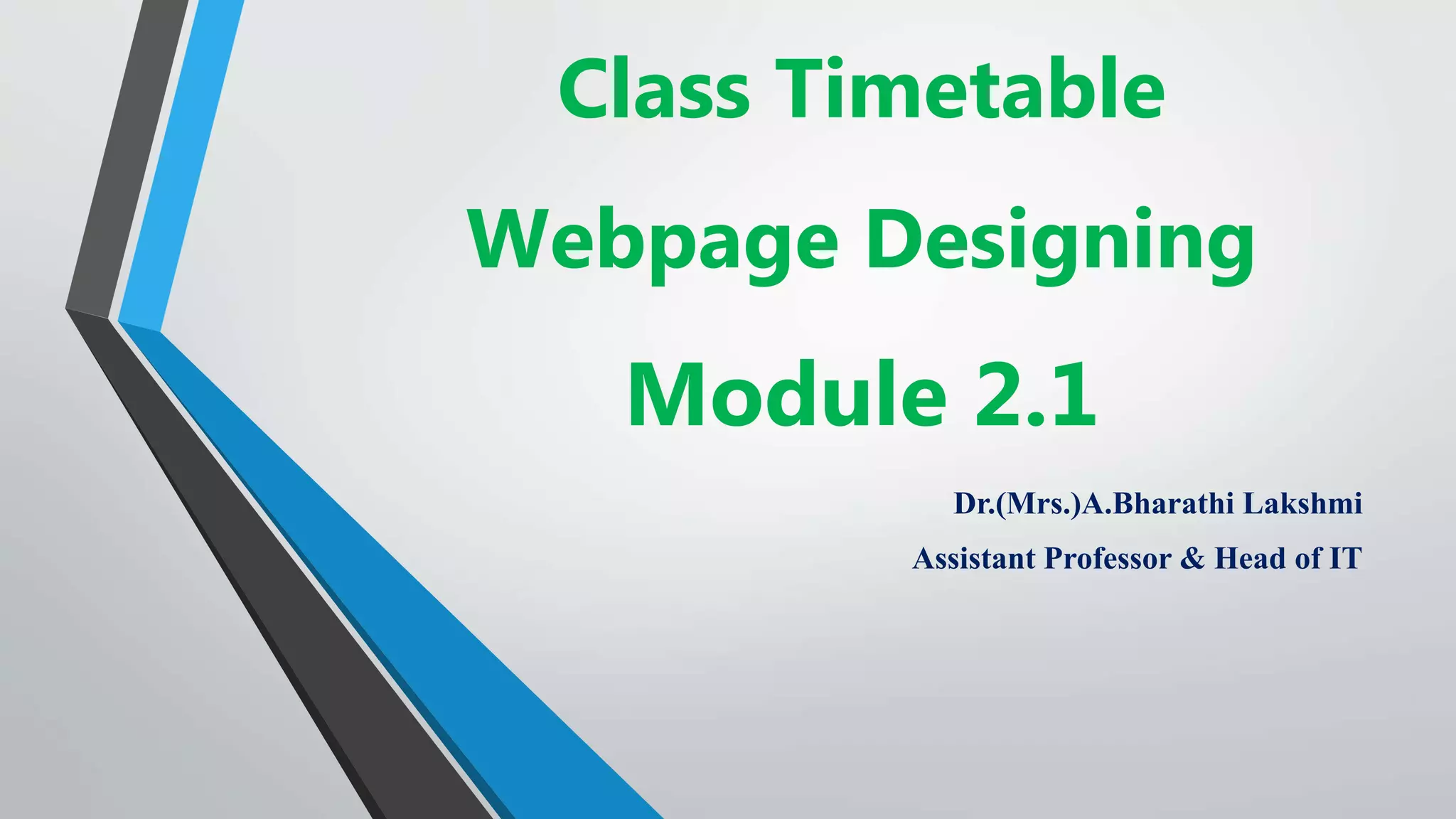 Class Timetable
Webpage Designing
Module 2.1

Dr.(Mrs.)A.Bharathi Lakshmi
Assistant Professor & Head of IT